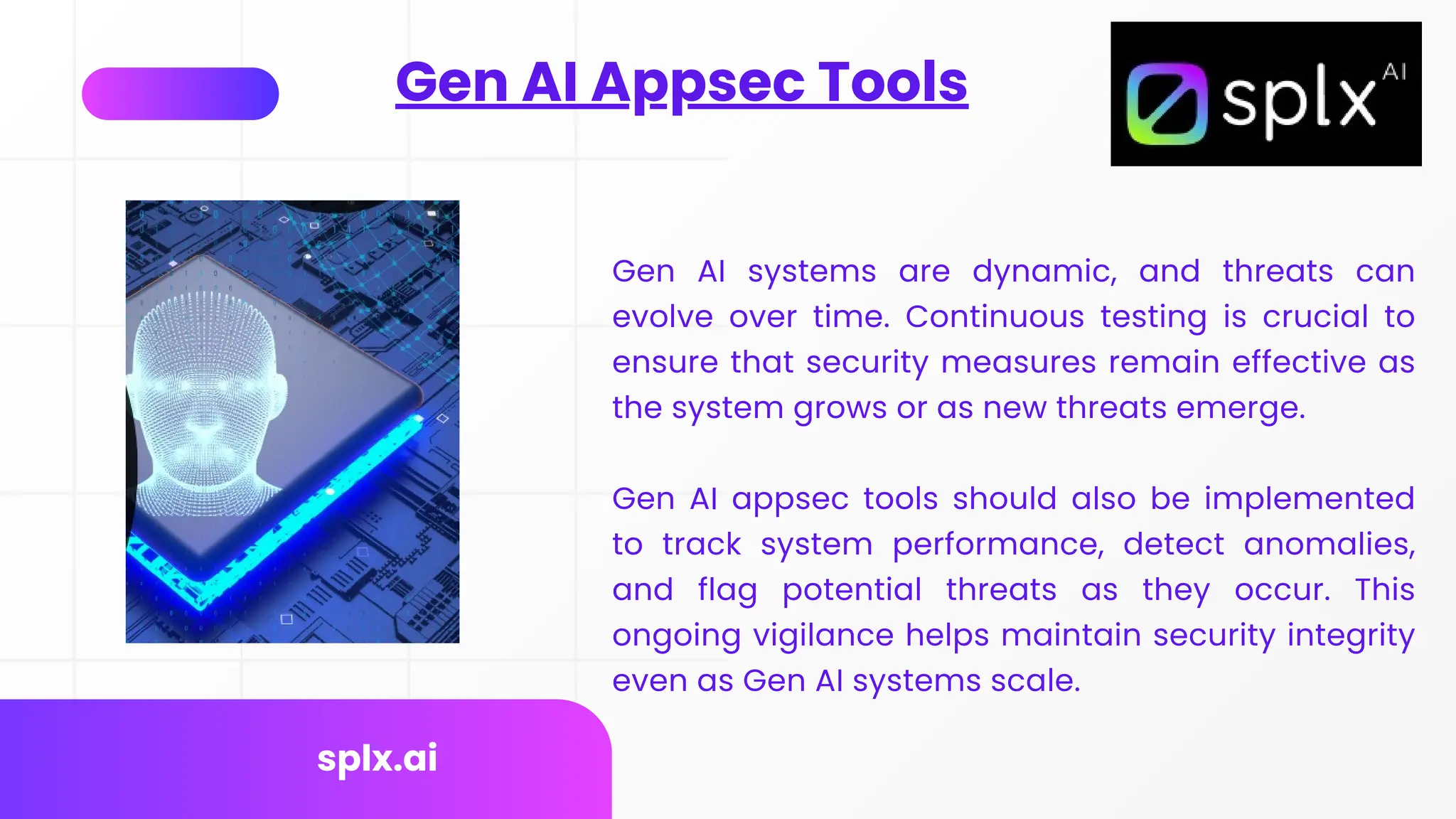 Gen AI Appsec Tools

splx AI

Gen AI systems are dynamic, and threats can evolve over time. Continuous testing is crucial to ensure that security measures remain effective as the system grows or as new threats emerge.

Gen AI appsec tools should also be implemented to track system performance, detect anomalies, and flag potential threats as they occur. This ongoing vigilance helps maintain security integrity even as Gen AI systems scale.

splx.ai